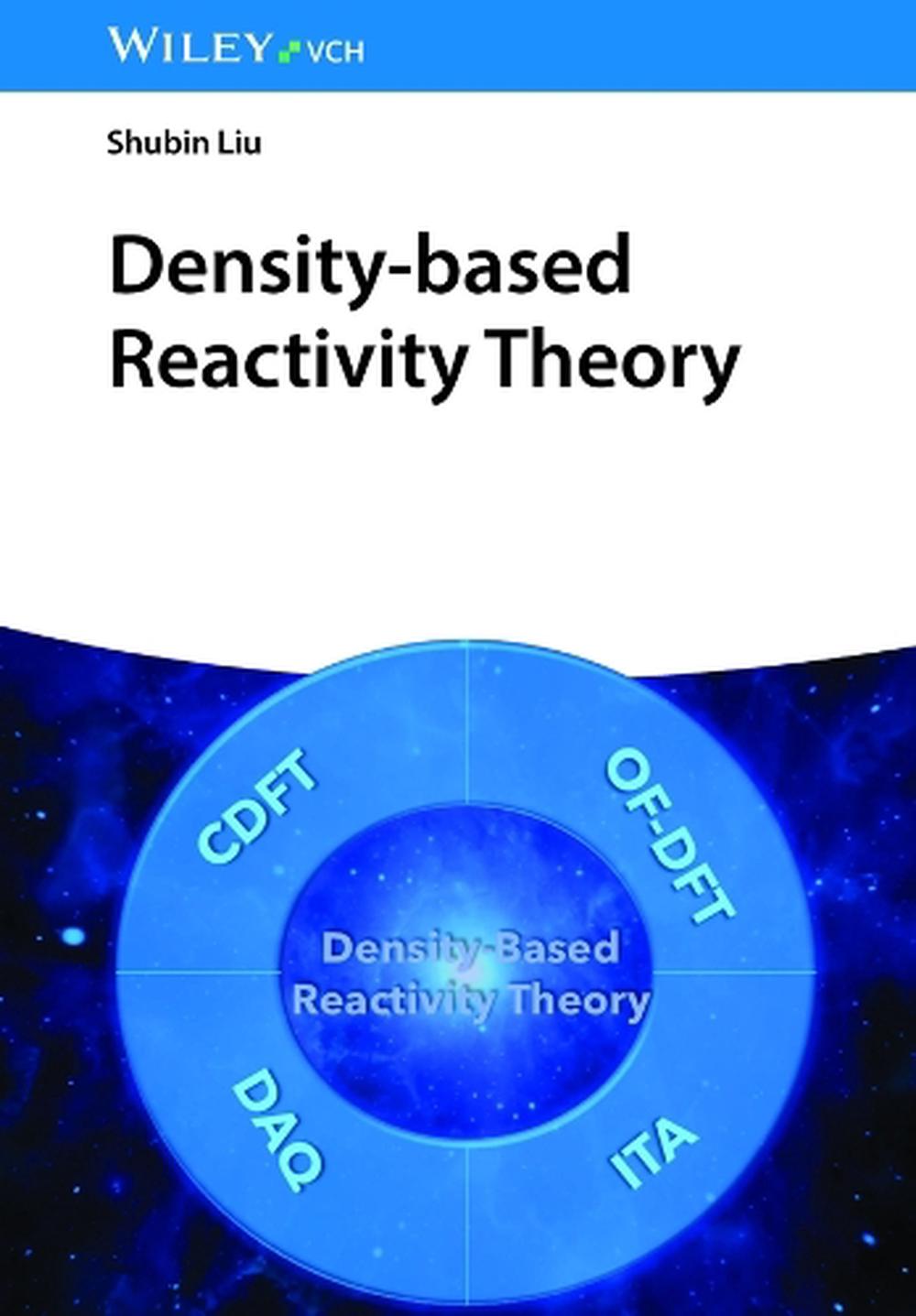 WILEY VCH

Shubin Liu

Density-based Reactivity Theory

CDFT

OF-DFT

Density-Based Reactivity Theory

DAQ

ITA